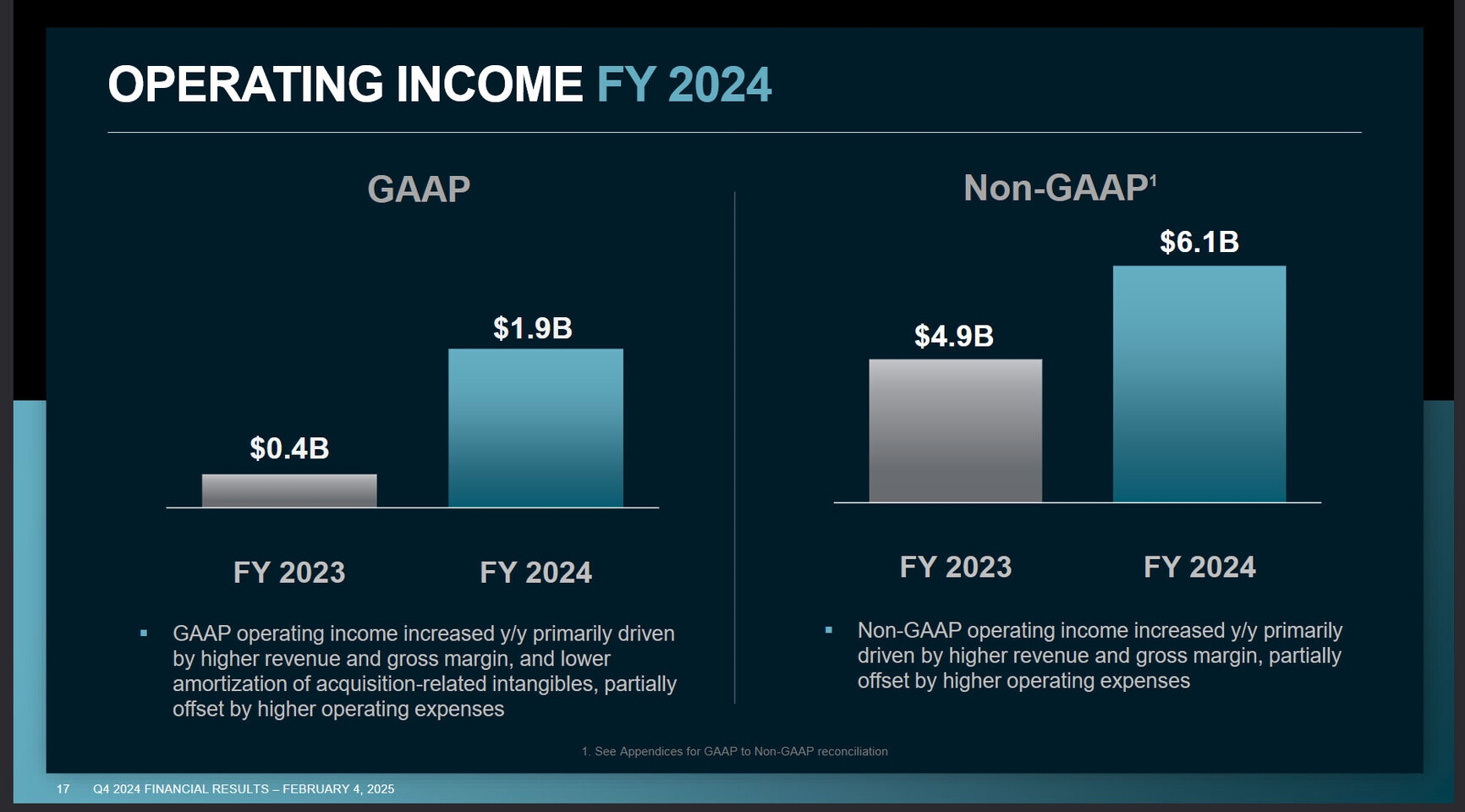 OPERATING INCOME FY 2024

GAAP

$0.4B

$1.9B

FY 2023

FY 2024

▪ GAAP operating income increased y/y primarily driven by higher revenue and gross margin, and lower amortization of acquisition-related intangibles, partially offset by higher operating expenses

Non-GAAP$^1$

$4.9B

$6.1B

FY 2023

FY 2024

▪ Non-GAAP operating income increased y/y primarily driven by higher revenue and gross margin, partially offset by higher operating expenses

1. See Appendices for GAAP to Non-GAAP reconciliation

17 Q4 2024 FINANCIAL RESULTS – FEBRUARY 4, 2025